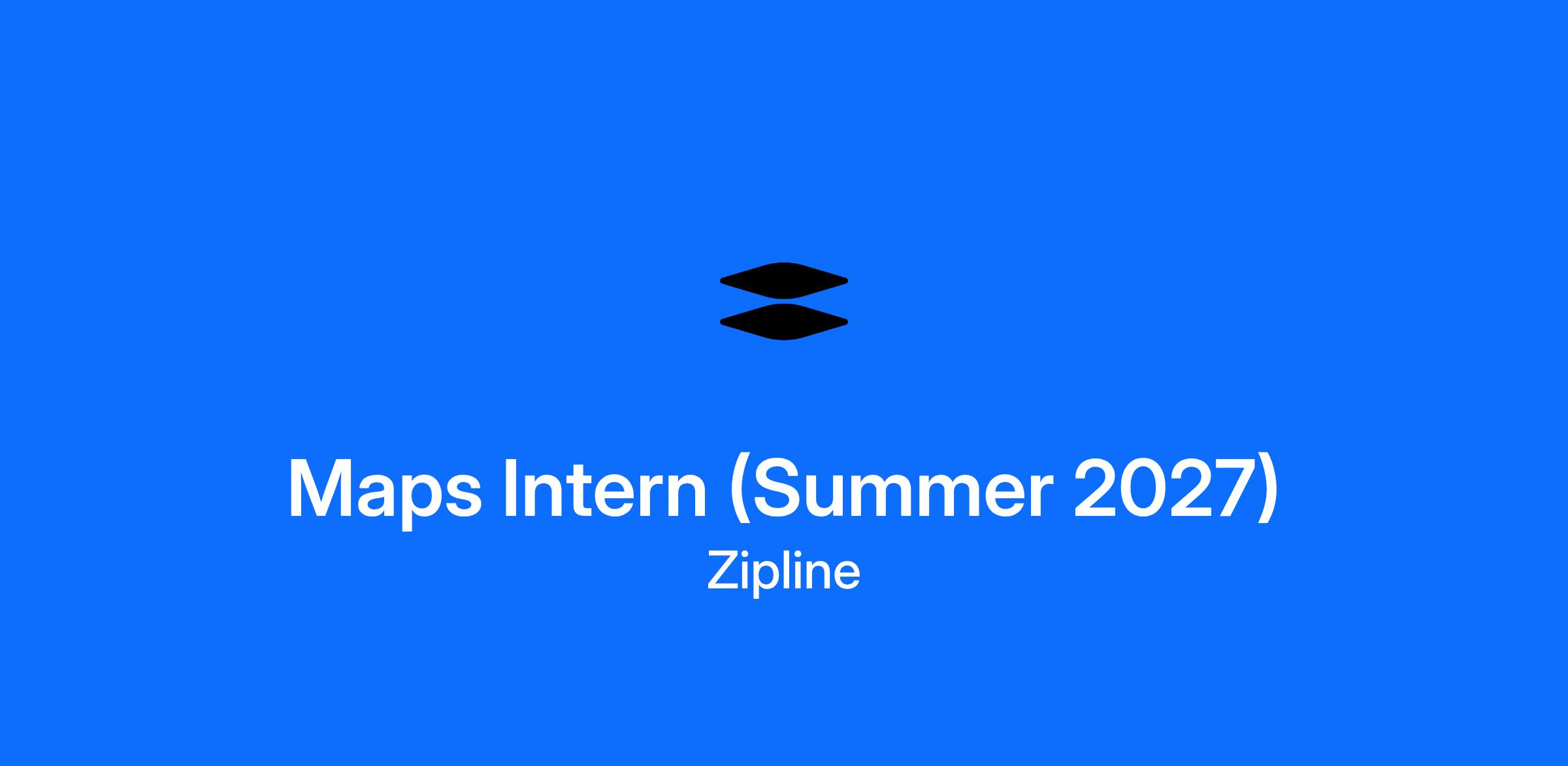 Maps Intern (Summer 2027)

Zipline